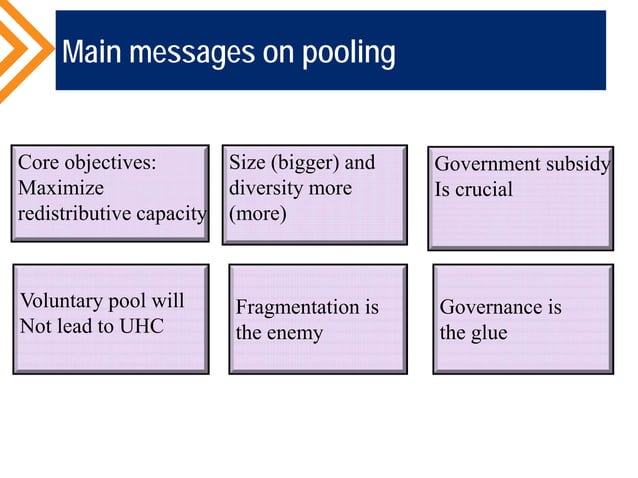 Main messages on pooling

Core objectives: Maximize redistributive capacity

Size (bigger) and diversity more (more)

Government subsidy Is crucial

Voluntary pool will Not lead to UHC

Fragmentation is the enemy

Governance is the glue